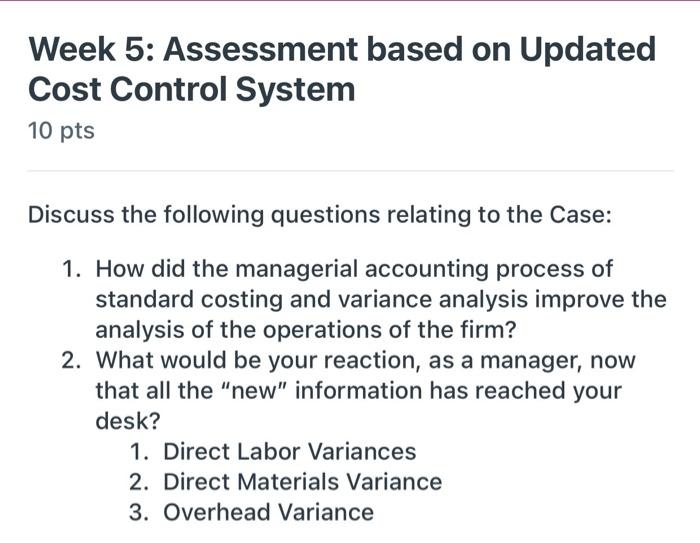 Week 5: Assessment based on Updated Cost Control System

10 pts

Discuss the following questions relating to the Case:

1. How did the managerial accounting process of standard costing and variance analysis improve the analysis of the operations of the firm?
2. What would be your reaction, as a manager, now that all the "new" information has reached your desk?
   1. Direct Labor Variances
   2. Direct Materials Variance
   3. Overhead Variance